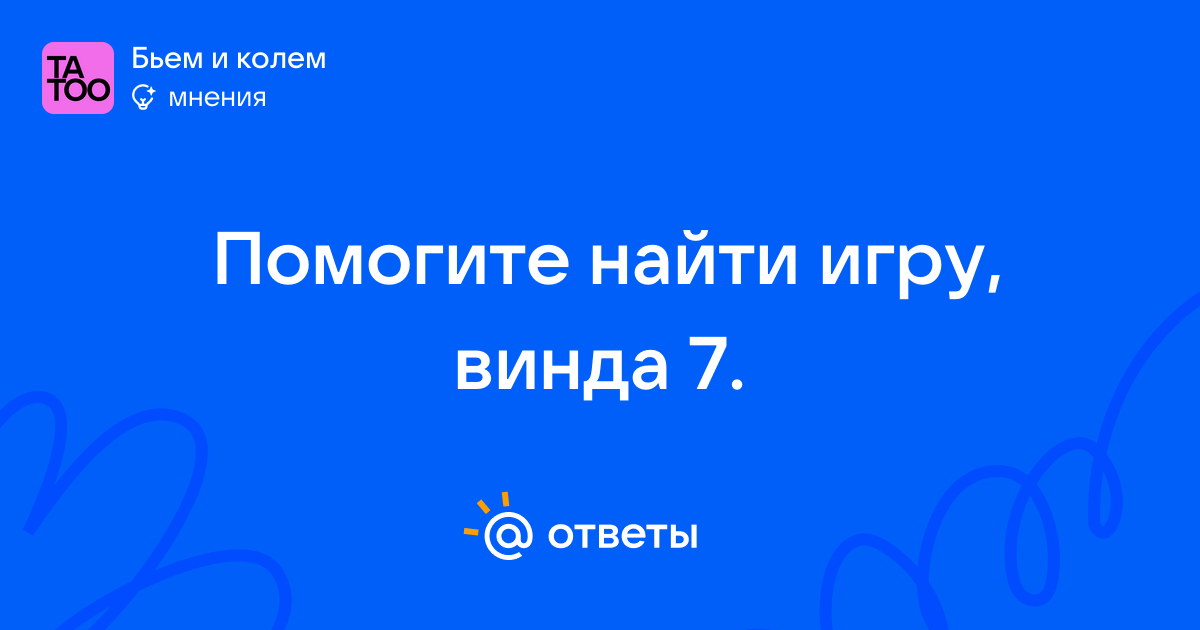 TA
TOO

Бьем и колем

мнения

Помогите найти игру, винда 7.

@ ответы